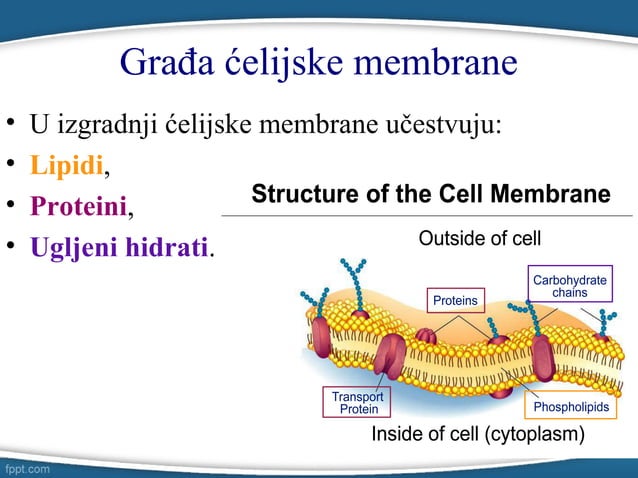 Građa ćelijske membrane

• U izgradnji ćelijske membrane učestvuju:
• Lipidi,
• Proteini,
• Ugljeni hidrati.

Structure of the Cell Membrane

Outside of cell

Proteins

Carbohydrate chains

Transport Protein

Phospholipids

Inside of cell (cytoplasm)

fppt.com